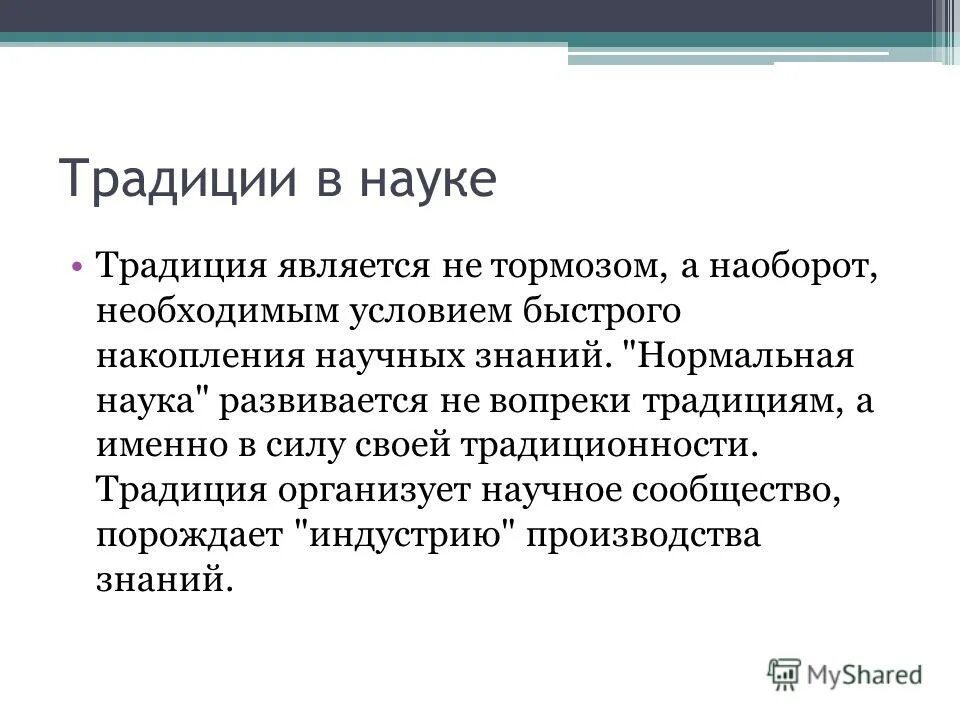 Традиции в науке

• Традиция является не тормозом, а наоборот, необходимым условием быстрого накопления научных знаний. "Нормальная наука" развивается не вопреки традициям, а именно в силу своей традиционности. Традиция организует научное сообщество, порождает "индустрию" производства знаний.

MyShared